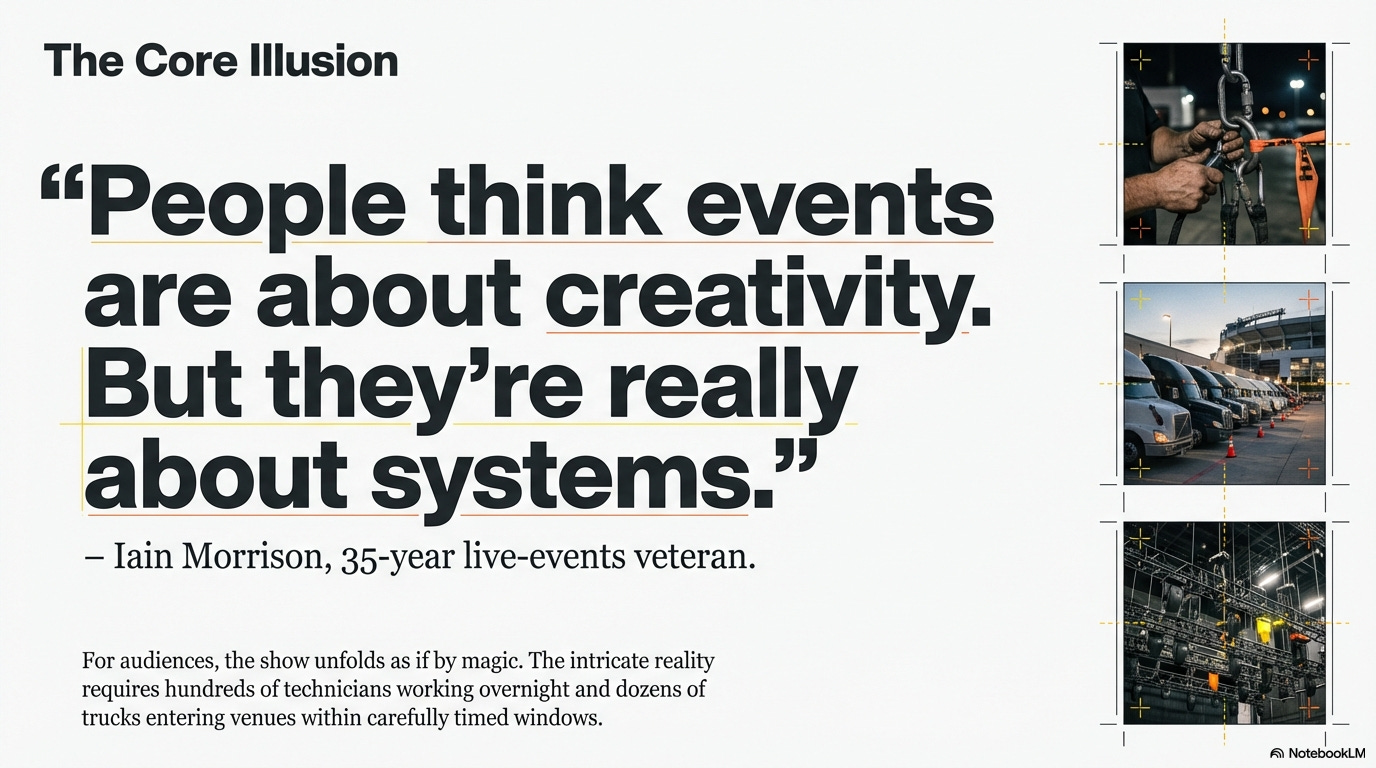 The Core Illusion

“People think events are about creativity. But they’re really about systems.”

– Iain Morrison, 35-year live-events veteran.

For audiences, the show unfolds as if by magic. The intricate reality requires hundreds of technicians working overnight and dozens of trucks entering venues within carefully timed windows.

NotebookLM